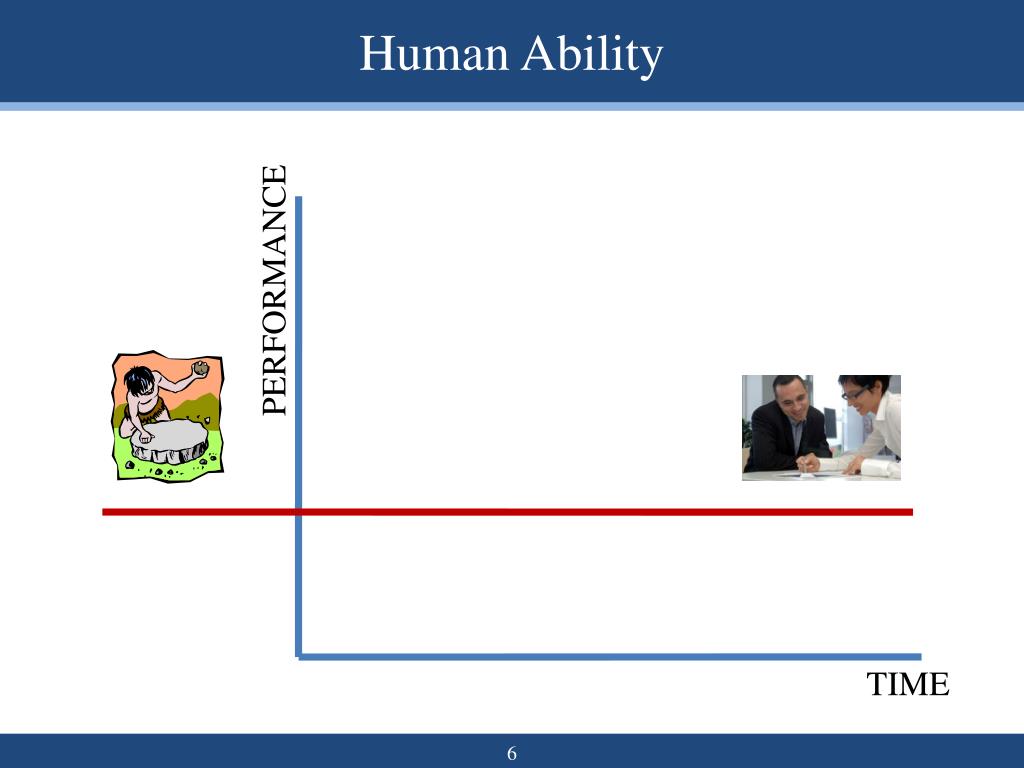 Human Ability

PERFORMANCE

TIME

6